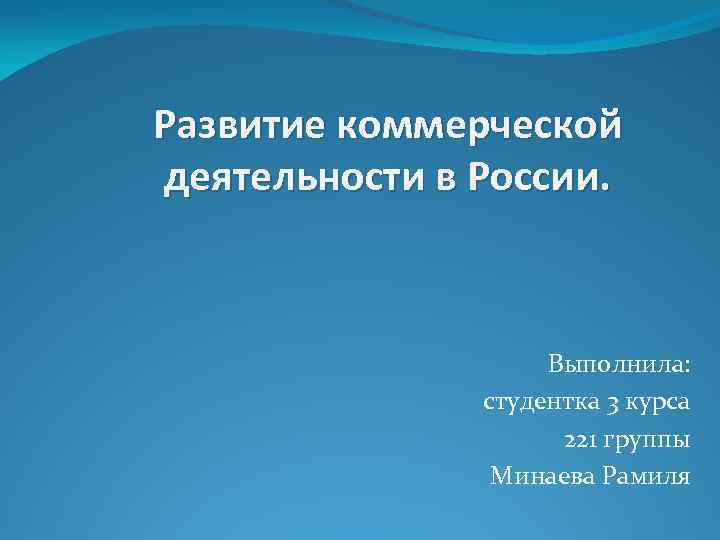 Развитие коммерческой деятельности в России.

Выполнила:
студентка 3 курса
221 группы
Минаева Рамиля